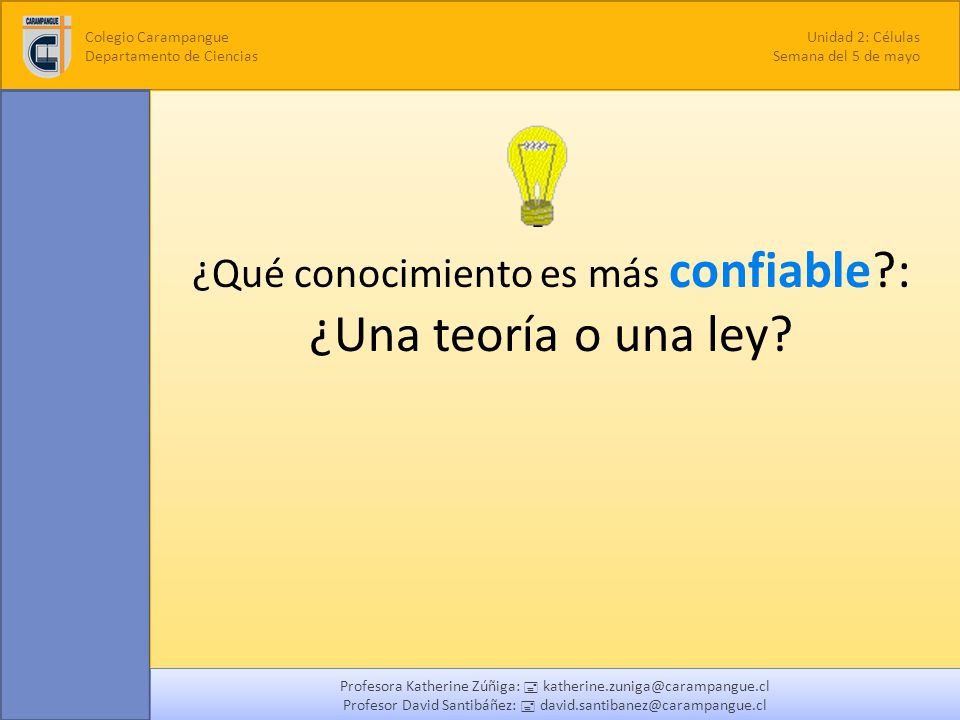 CARAMPANGUE

Colegio Carampangue
Departamento de Ciencias

Unidad 2: Células
Semana del 5 de mayo

¿Qué conocimiento es más confiable?:
¿Una teoría o una ley?

Profesora Katherine Zúñiga: katherine.zuniga@carampangue.cl
Profesor David Santibáñez: david.santibanez@carampangue.cl